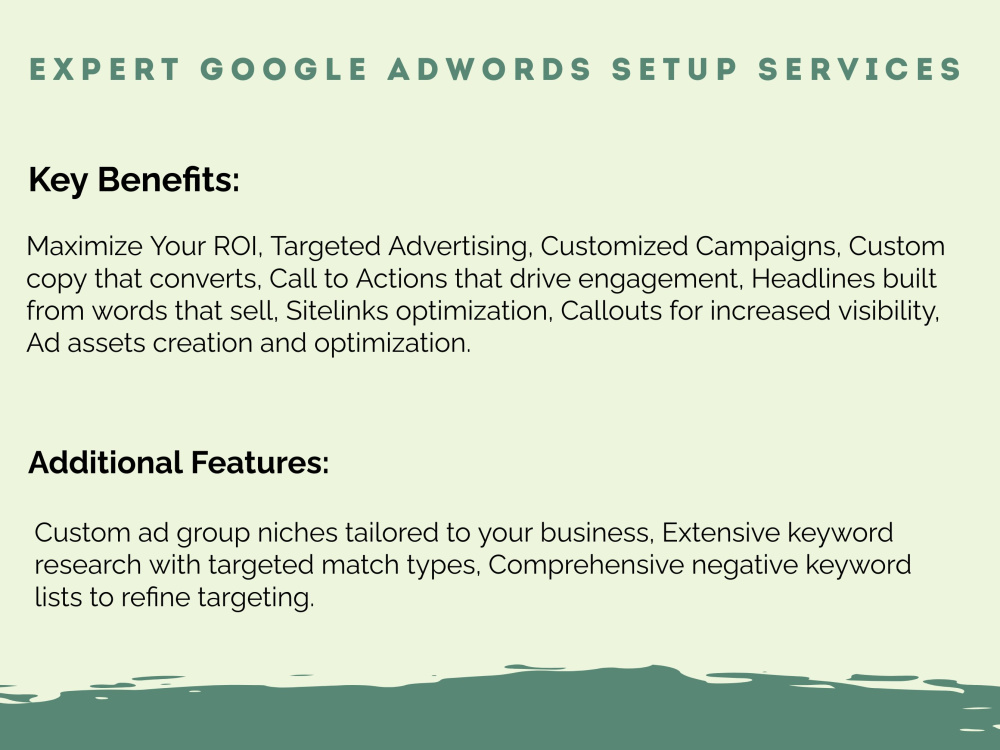 EXPERT GOOGLE ADWORDS SETUP SERVICES

Key Benefits:

Maximize Your ROI, Targeted Advertising, Customized Campaigns, Custom copy that converts, Call to Actions that drive engagement, Headlines built from words that sell, Sitelinks optimization, Callouts for increased visibility, Ad assets creation and optimization.

Additional Features:

Custom ad group niches tailored to your business, Extensive keyword research with targeted match types, Comprehensive negative keyword lists to refine targeting.